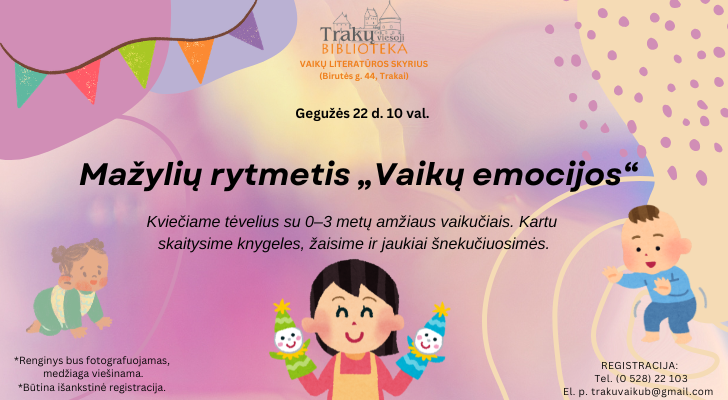 Trakų viešoji BIBLIOTEKA
VAIKŲ LITERATŪROS SKYRIUS
(Birutės g. 44, Trakai)

Gegužės 22 d. 10 val.

Mažylių rytmetis „Vaikų emocijos“

Kviečiame tėvelius su 0–3 metų amžiaus vaikučiais. Kartu skaitysime knygeles, žaisime ir jaukiai šnekučiuosimės.

*Renginys bus fotografuojamas, medžiaga viešinama.
*Būtina išankstinė registracija.

REGISTRACIJA:
Tel. (0 528) 22 103
El. p. trakuvaikub@gmail.com